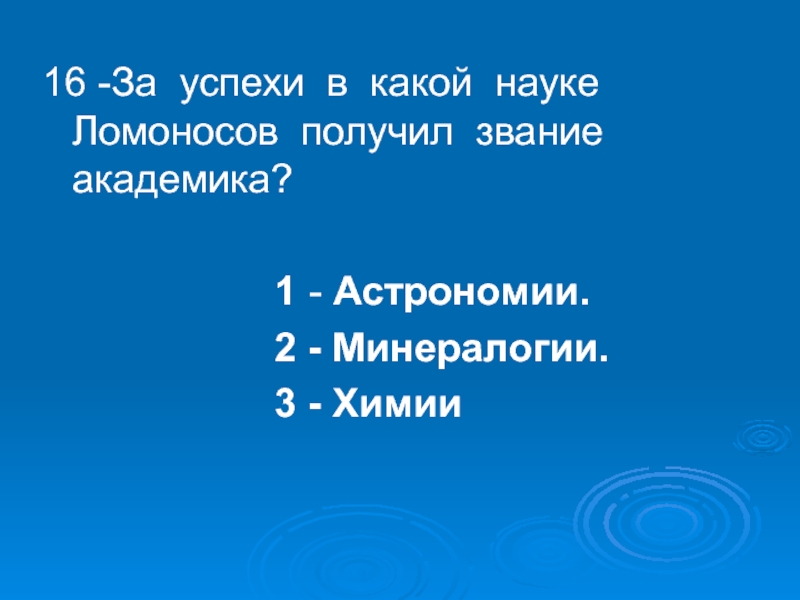 16 -За успехи в какой науке Ломоносов получил звание академика?

1 - Астрономии.

2 - Минералогии.

3 - Химии